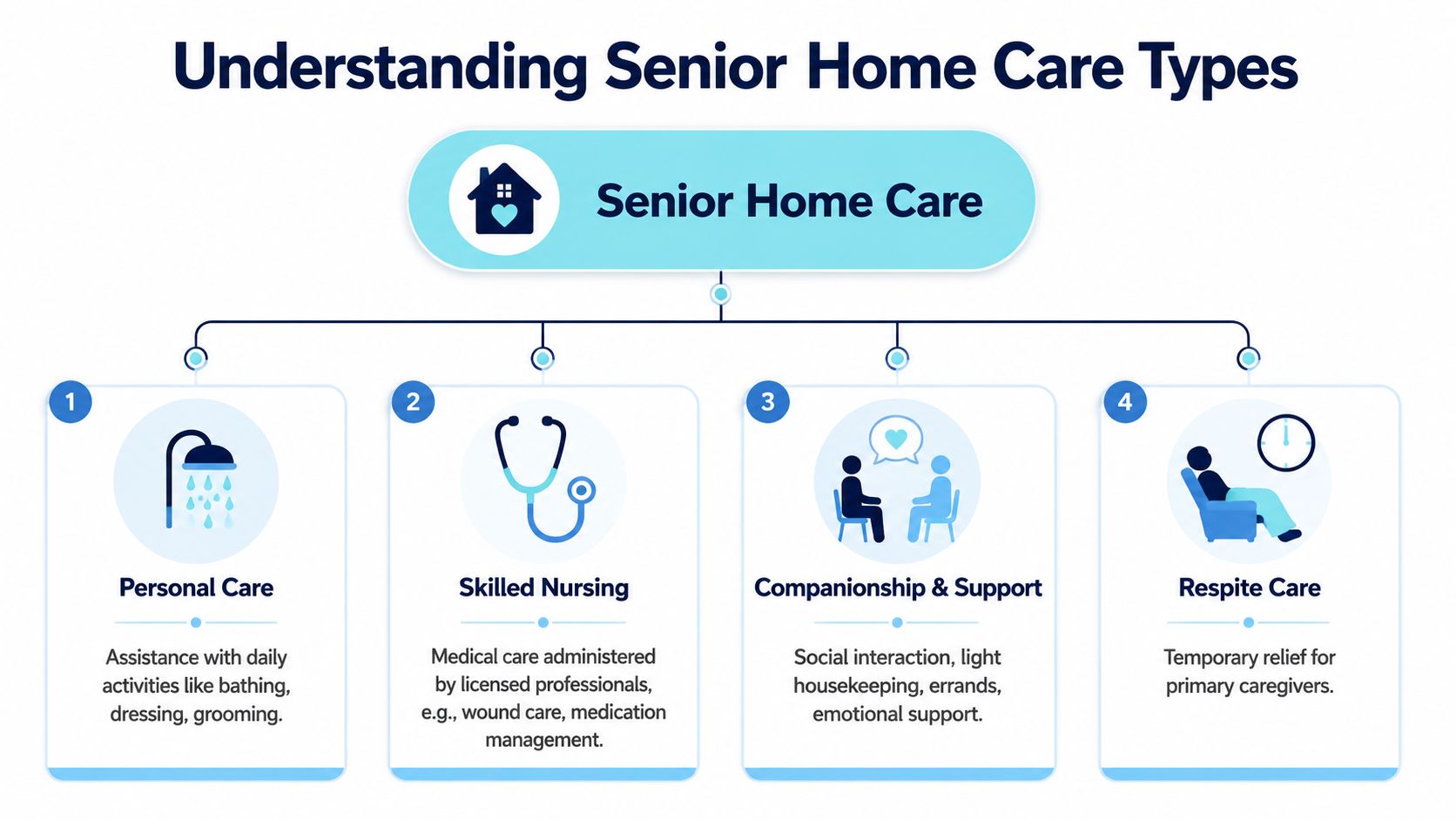 Understanding Senior Home Care Types

Senior Home Care

1
Personal Care
Assistance with daily activities like bathing, dressing, grooming.

2
Skilled Nursing
Medical care administered by licensed professionals, e.g., wound care, medication management.

3
Companionship & Support
Social interaction, light housekeeping, errands, emotional support.

4
Respite Care
Temporary relief for primary caregivers.